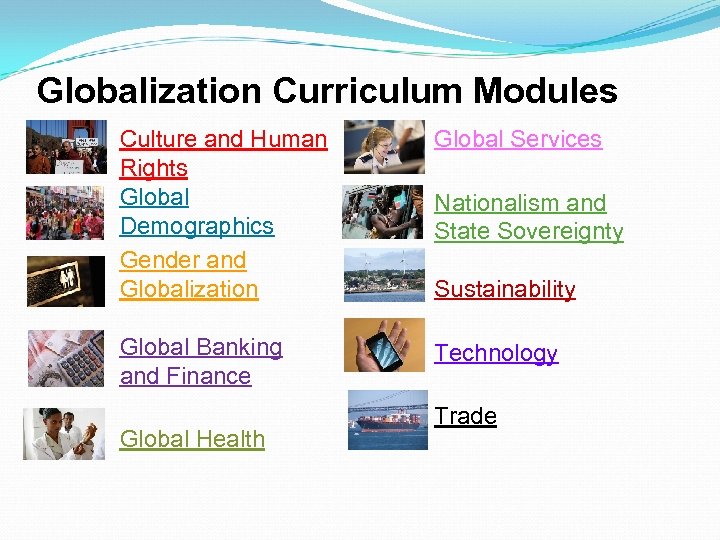 Globalization Curriculum Modules

Culture and Human Rights

Global Demographics

Gender and Globalization

Global Banking and Finance

Global Health

Global Services

Nationalism and State Sovereignty

Sustainability

Technology

Trade